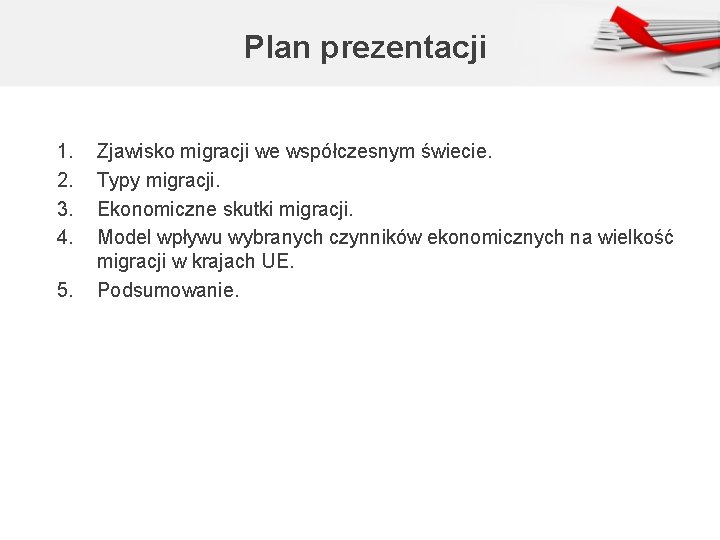 Plan prezentacji

1. Zjawisko migracji we współczesnym świecie.
2. Typy migracji.
3. Ekonomiczne skutki migracji.
4. Model wpływu wybranych czynników ekonomicznych na wielkość migracji w krajach UE.
5. Podsumowanie.